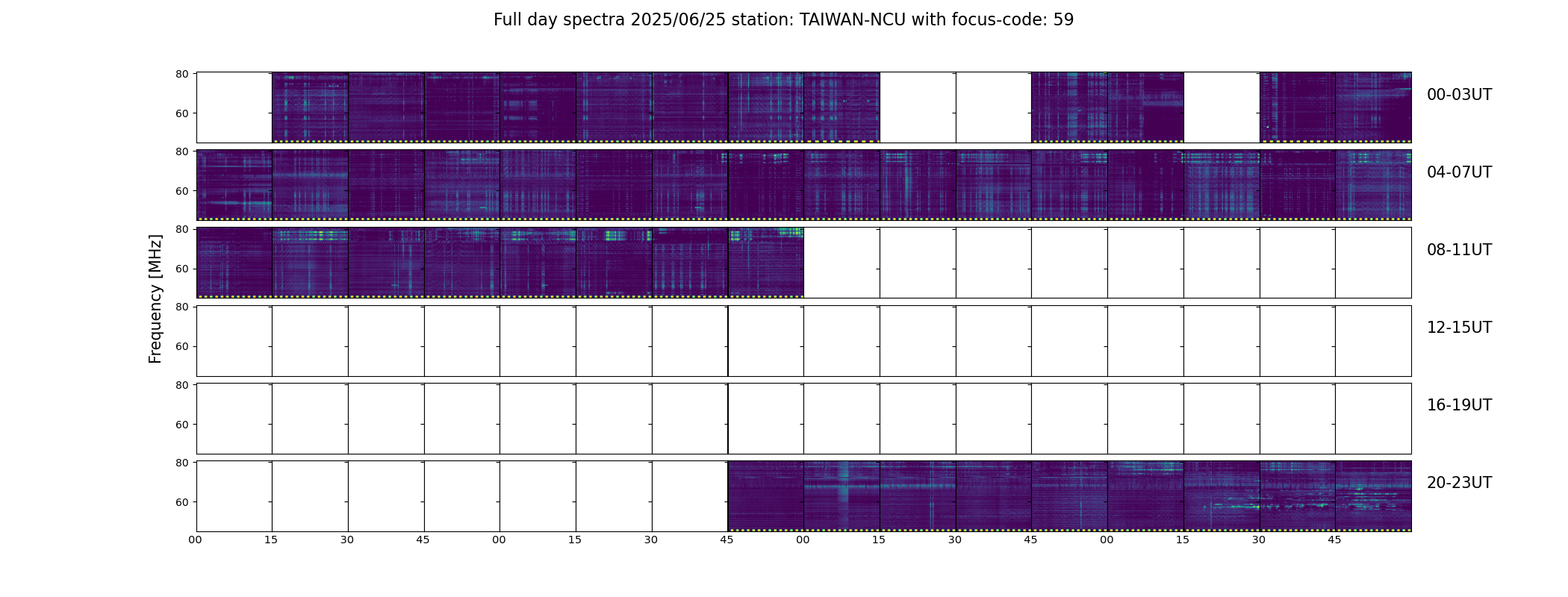 Full day spectra 2025/06/25 station: TAIWAN-NCU with focus-code: 59

Frequency [MHz]

80
60
00-03UT

80
60
04-07UT

80
60
08-11UT

80
60
12-15UT

80
60
16-19UT

80
60
20-23UT

00 15 30 45 00 15 30 45 00 15 30 45 00 15 30 45